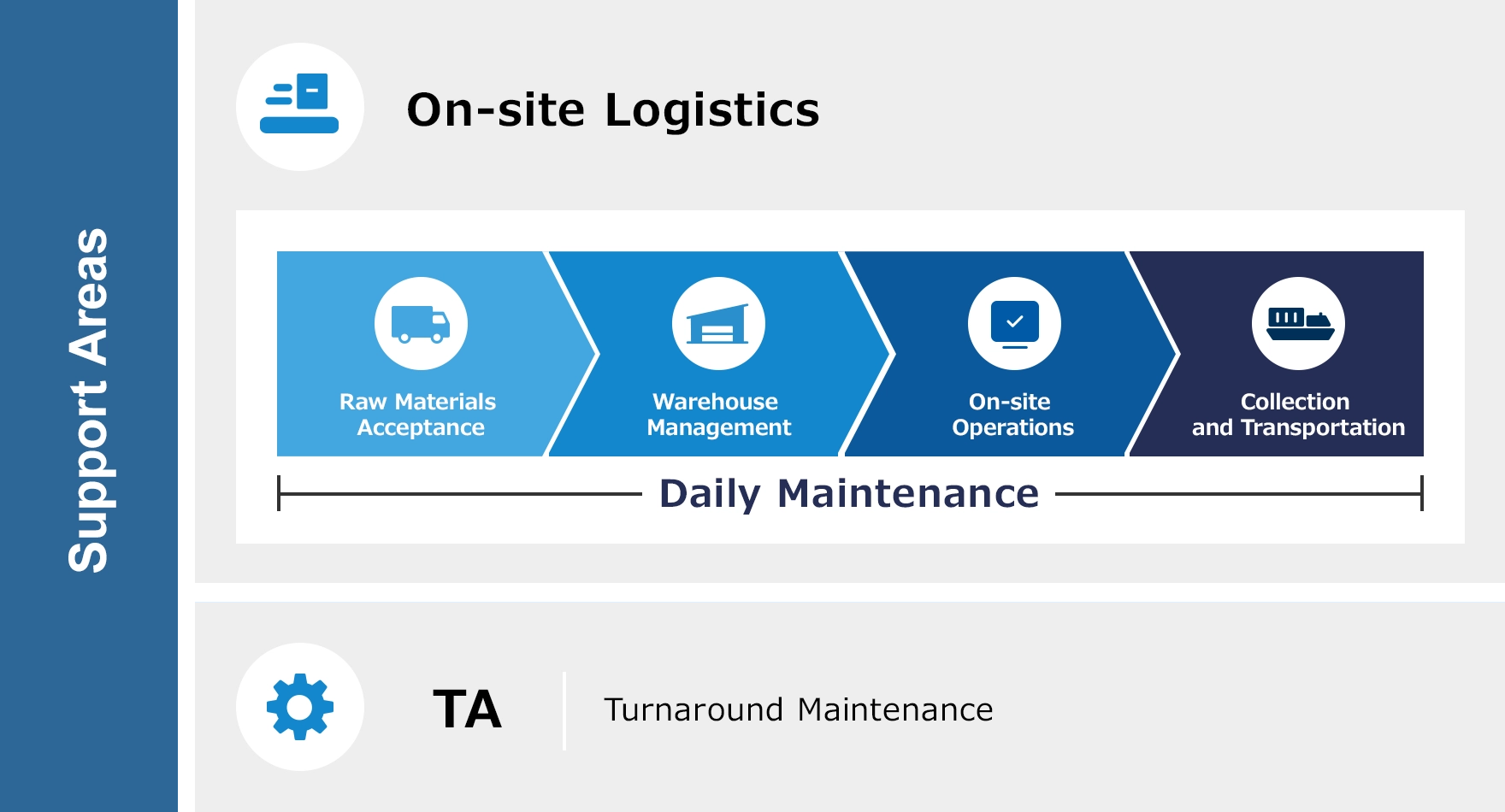 Support Areas

On-site Logistics

Raw Materials Acceptance

Warehouse Management

On-site Operations

Collection and Transportation

Daily Maintenance

TA

Turnaround Maintenance